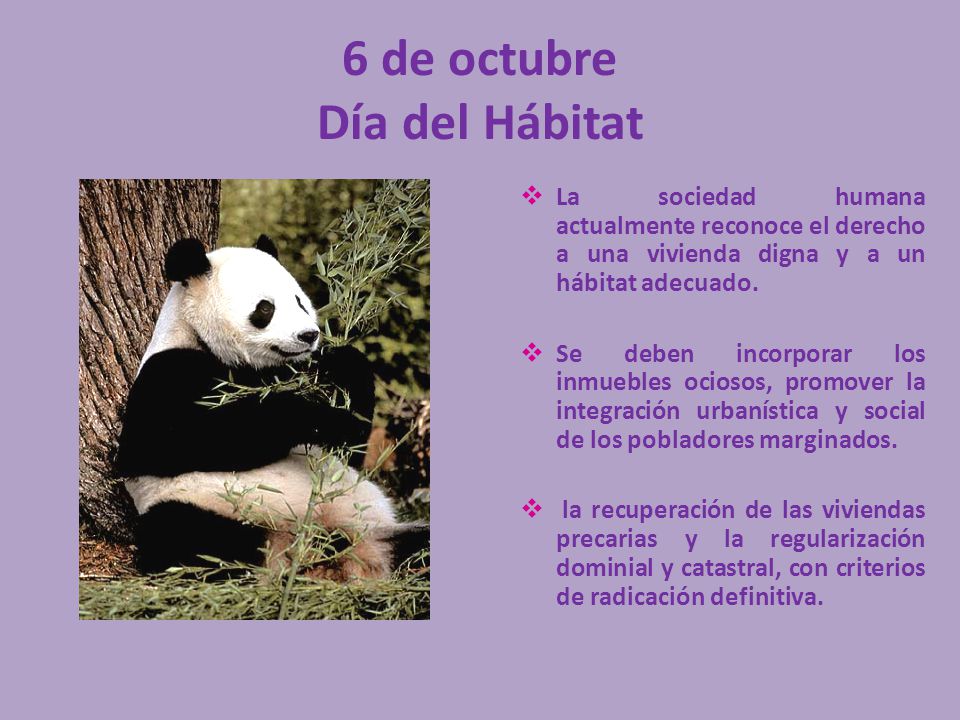 6 de octubre
Día del Hábitat

❖ La sociedad humana actualmente reconoce el derecho a una vivienda digna y a un hábitat adecuado.

❖ Se deben incorporar los inmuebles ociosos, promover la integración urbanística y social de los pobladores marginados.

❖ la recuperación de las viviendas precarias y la regularización dominial y catastral, con criterios de radicación definitiva.